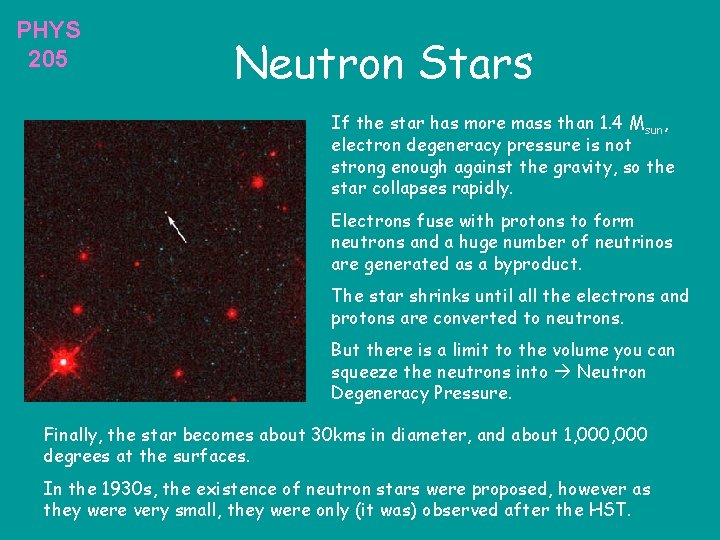 PHYS
205

Neutron Stars

If the star has more mass than 1.4 $M_{sun}$, electron degeneracy pressure is not strong enough against the gravity, so the star collapses rapidly.

Electrons fuse with protons to form neutrons and a huge number of neutrinos are generated as a byproduct.

The star shrinks until all the electrons and protons are converted to neutrons.

But there is a limit to the volume you can squeeze the neutrons into → Neutron Degeneracy Pressure.

Finally, the star becomes about 30kms in diameter, and about 1,000,000 degrees at the surfaces.

In the 1930s, the existence of neutron stars were proposed, however as they were very small, they were only (it was) observed after the HST.